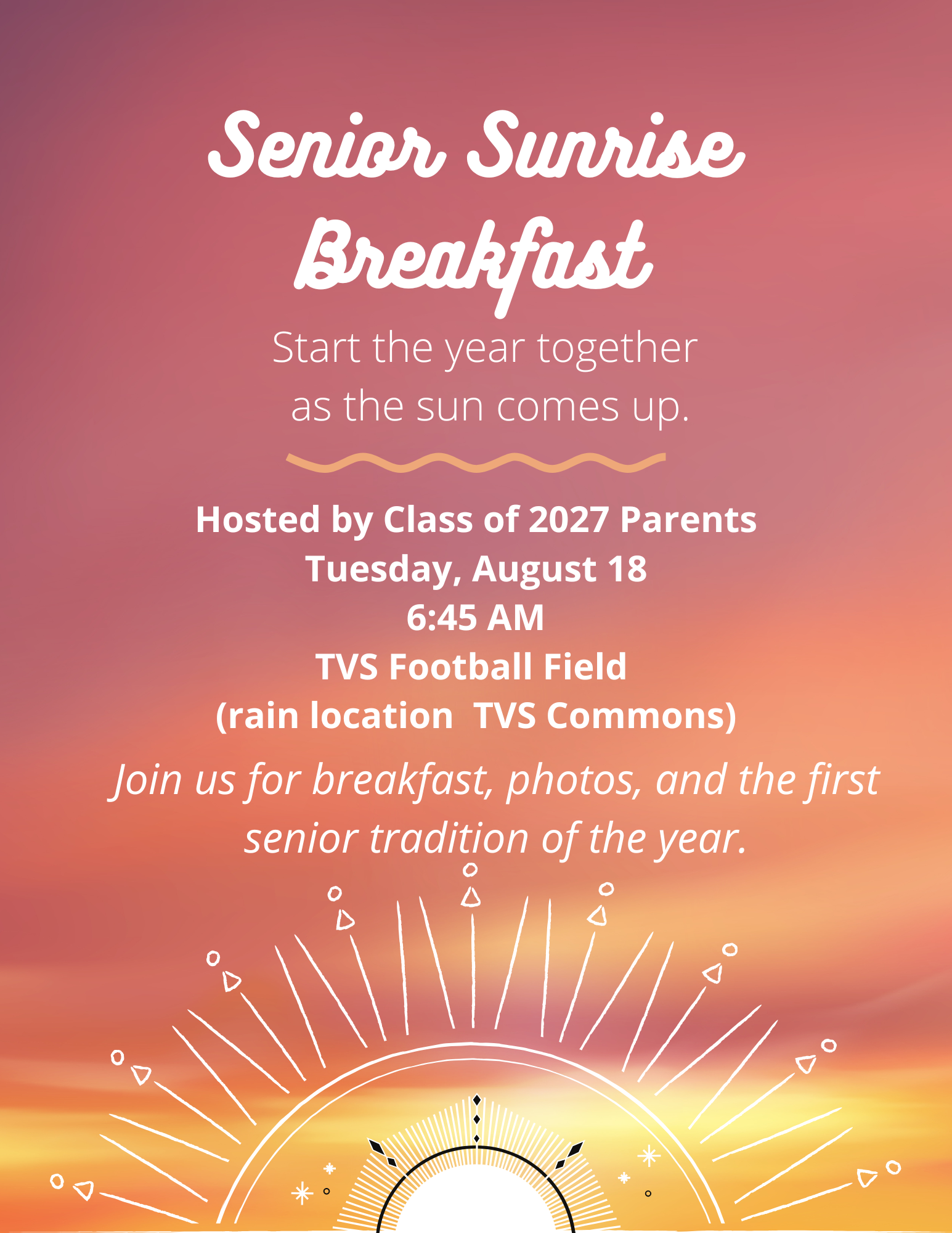 Senior Sunrise Breakfast

Start the year together as the sun comes up.

Hosted by Class of 2027 Parents
Tuesday, August 18
6:45 AM
TVS Football Field
(rain location TVS Commons)

Join us for breakfast, photos, and the first senior tradition of the year.